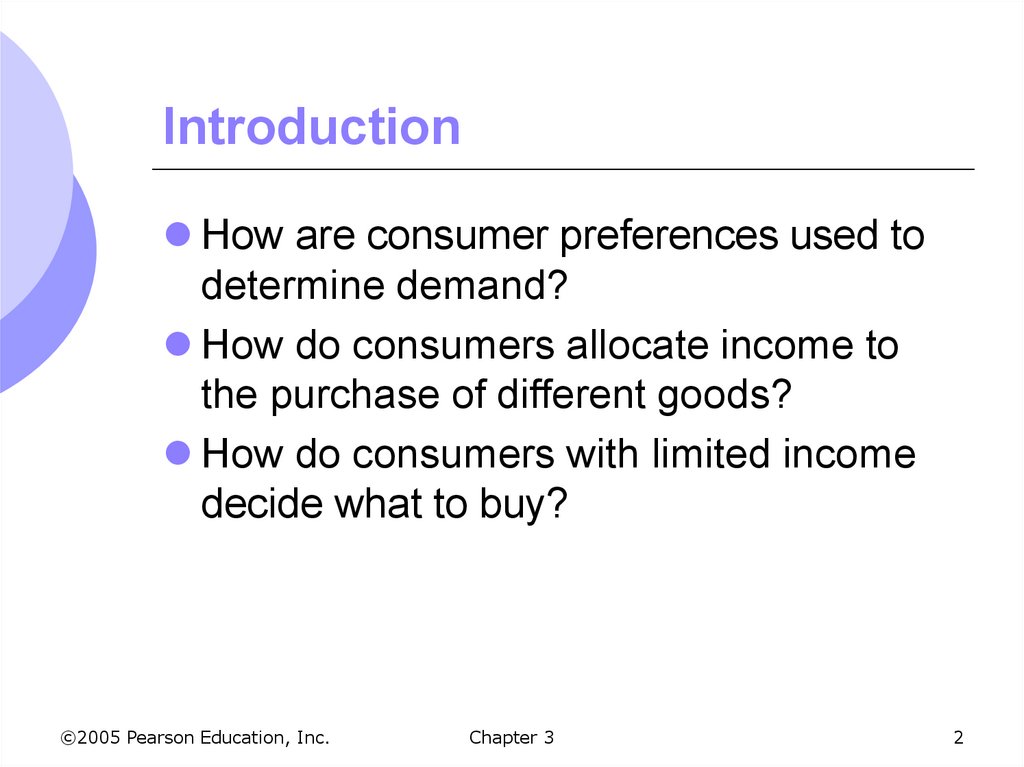 Introduction

How are consumer preferences used to determine demand?

How do consumers allocate income to the purchase of different goods?

How do consumers with limited income decide what to buy?

©2005 Pearson Education, Inc.

Chapter 3

2